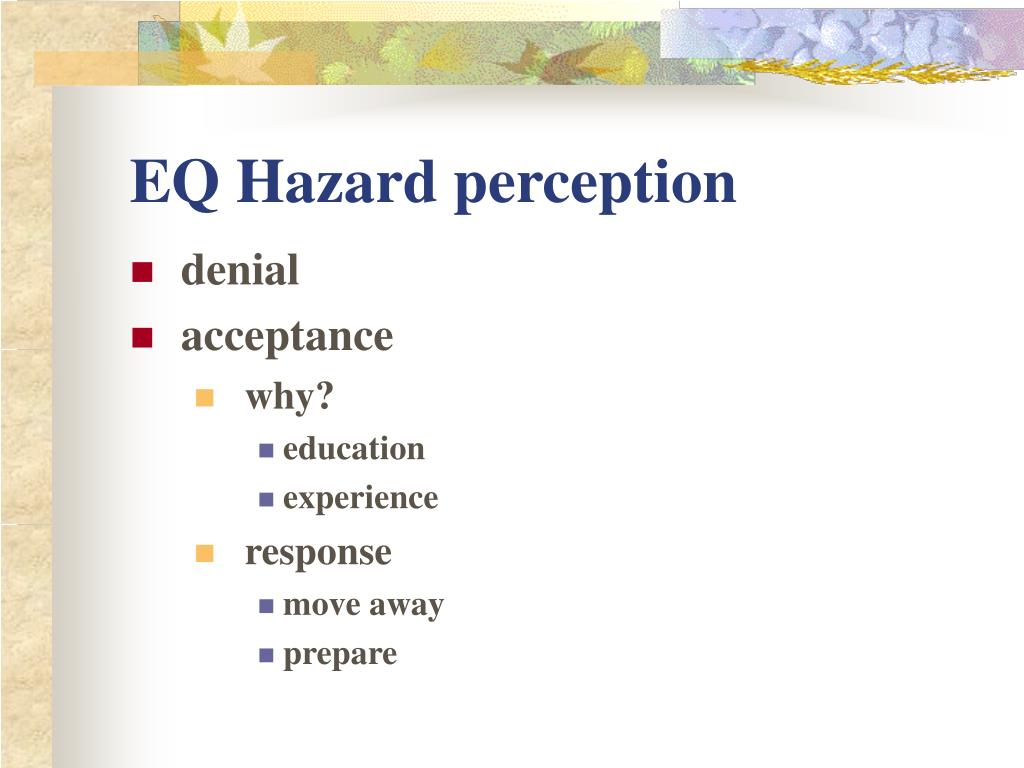 EQ Hazard perception

- denial
- acceptance
  - why?
    - education
    - experience
  - response
    - move away
    - prepare